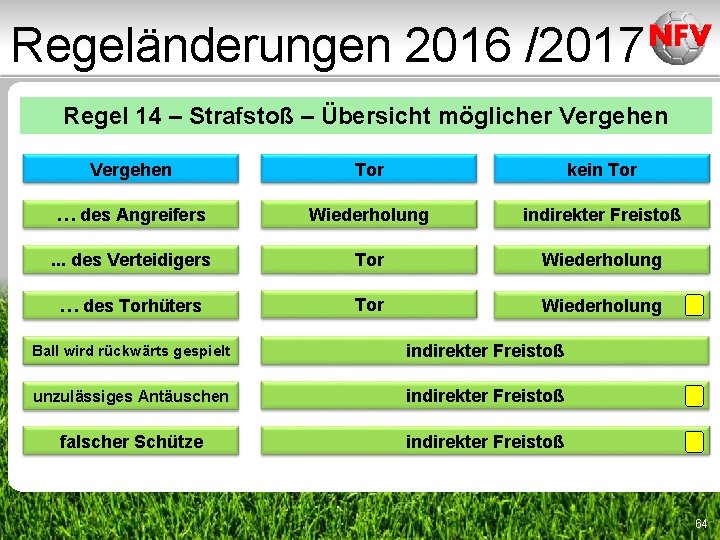 Regeländerungen 2016 /2017

NFV

Regel 14 – Strafstoß – Übersicht möglicher Vergehen

| Vergehen | Tor | kein Tor |
|---|---|---|
| … des Angreifers | Wiederholung | indirekter Freistoß |
| ... des Verteidigers | Tor | Wiederholung |
| … des Torhüters | Tor | Wiederholung |
| Ball wird rückwärts gespielt | indirekter Freistoß | |
| unzulässiges Antäuschen | indirekter Freistoß | |
| falscher Schütze | indirekter Freistoß | |

64